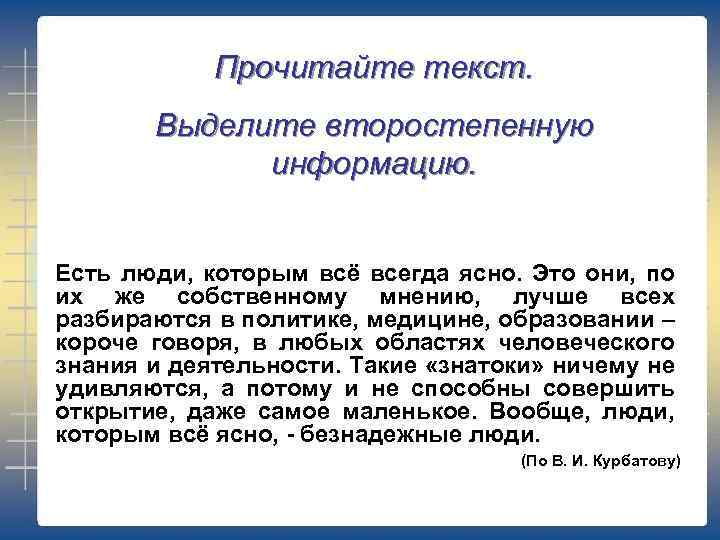 Прочитайте текст.

Выделите второстепенную информацию.

Есть люди, которым всё всегда ясно. Это они, по их же собственному мнению, лучше всех разбираются в политике, медицине, образовании – короче говоря, в любых областях человеческого знания и деятельности. Такие «знатоки» ничему не удивляются, а потому и не способны совершить открытие, даже самое маленькое. Вообще, люди, которым всё ясно, - безнадежные люди.

(По В. И. Курбатову)